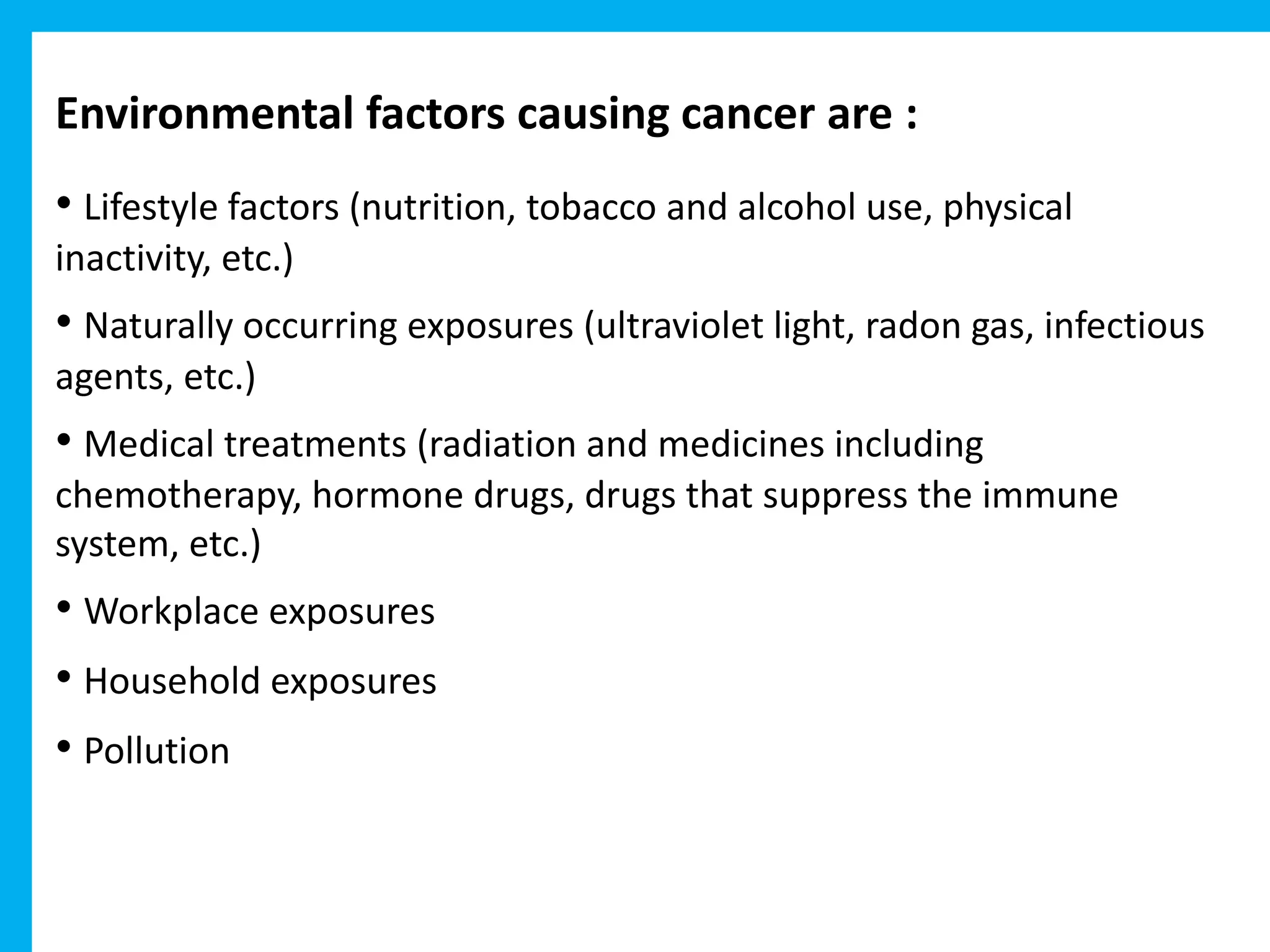 Environmental factors causing cancer are :

• Lifestyle factors (nutrition, tobacco and alcohol use, physical inactivity, etc.)

• Naturally occurring exposures (ultraviolet light, radon gas, infectious agents, etc.)

• Medical treatments (radiation and medicines including chemotherapy, hormone drugs, drugs that suppress the immune system, etc.)

• Workplace exposures

• Household exposures

• Pollution